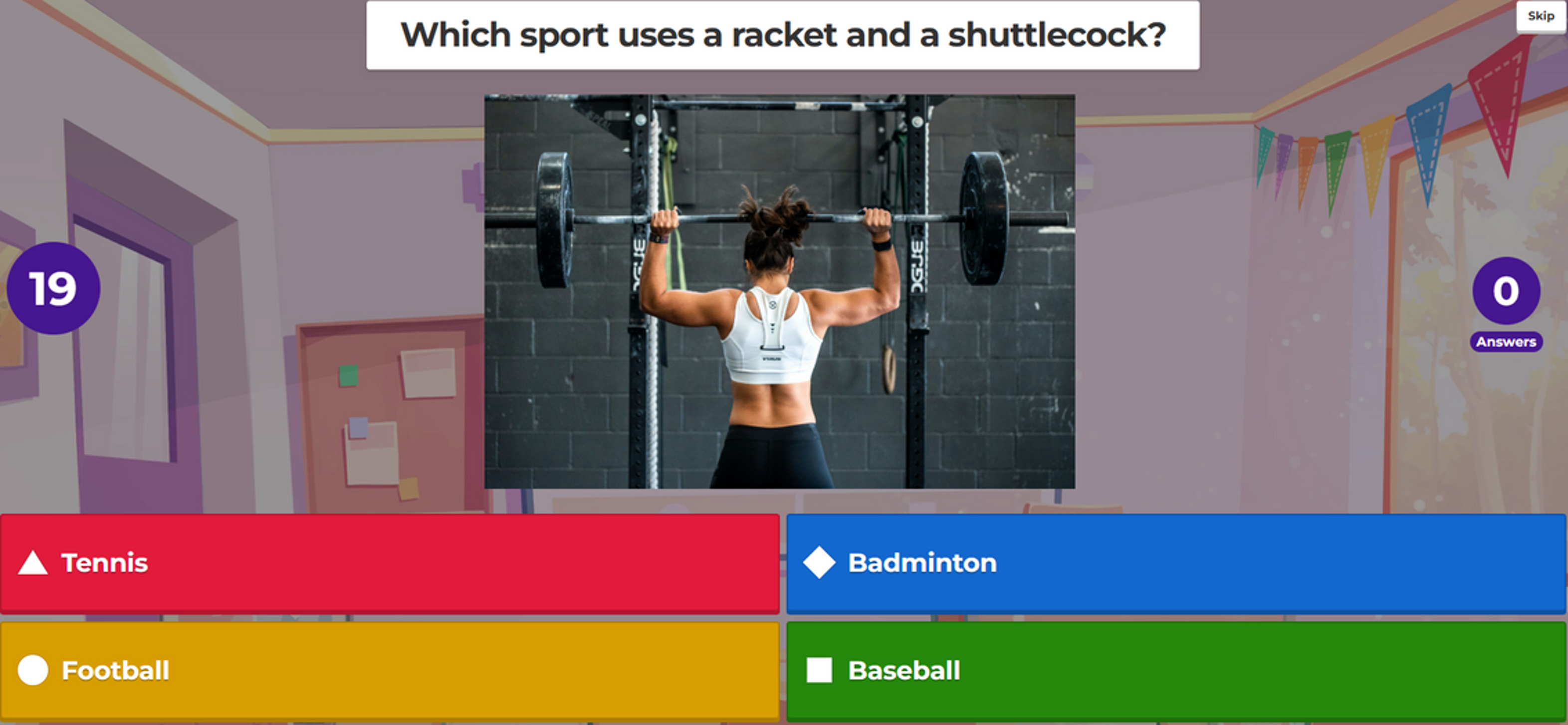 Which sport uses a racket and a shuttlecock?

Skip

19

0
Answers

Tennis

Badminton

Football

Baseball